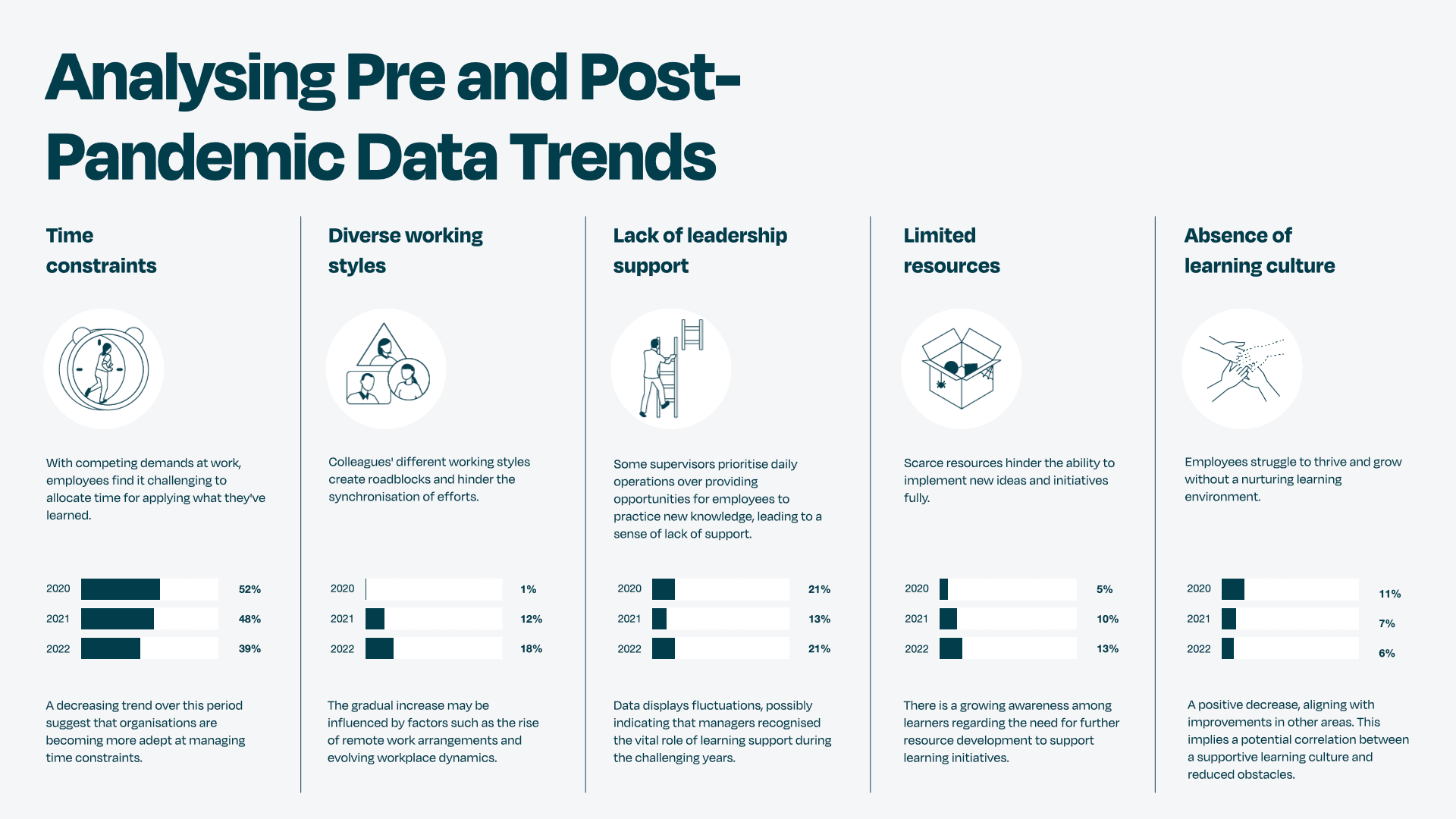 Analysing Pre and Post-Pandemic Data Trends

Time constraints

With competing demands at work, employees find it challenging to allocate time for applying what they've learned.

2020 52%
2021 48%
2022 39%

A decreasing trend over this period suggest that organisations are becoming more adept at managing time constraints.

Diverse working styles

Colleagues' different working styles create roadblocks and hinder the synchronisation of efforts.

2020 1%
2021 12%
2022 18%

The gradual increase may be influenced by factors such as the rise of remote work arrangements and evolving workplace dynamics.

Lack of leadership support

Some supervisors prioritise daily operations over providing opportunities for employees to practice new knowledge, leading to a sense of lack of support.

2020 21%
2021 13%
2022 21%

Data displays fluctuations, possibly indicating that managers recognised the vital role of learning support during the challenging years.

Limited resources

Scarce resources hinder the ability to implement new ideas and initiatives fully.

2020 5%
2021 10%
2022 13%

There is a growing awareness among learners regarding the need for further resource development to support learning initiatives.

Absence of learning culture

Employees struggle to thrive and grow without a nurturing learning environment.

2020 11%
2021 7%
2022 6%

A positive decrease, aligning with improvements in other areas. This implies a potential correlation between a supportive learning culture and reduced obstacles.